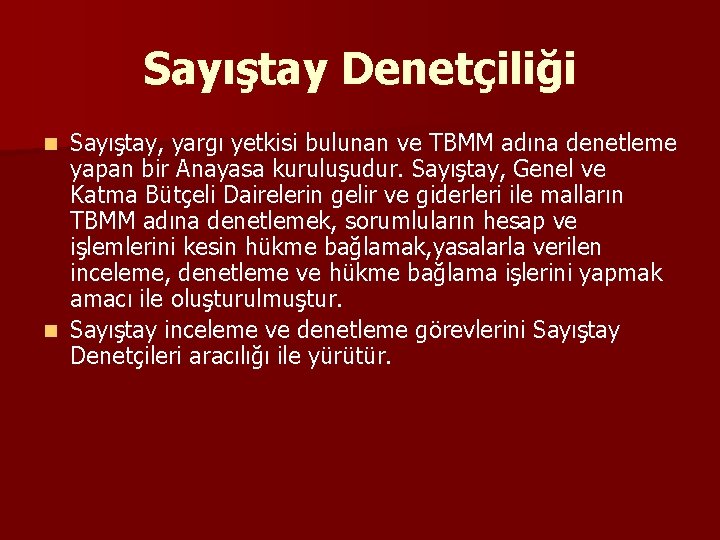 Sayıştay Denetçiliği

Sayıştay, yargı yetkisi bulunan ve TBMM adına denetleme yapan bir Anayasa kuruluşudur. Sayıştay, Genel ve Katma Bütçeli Dairelerin gelir ve giderleri ile malların TBMM adına denetlemek, sorumluların hesap ve işlemlerini kesin hükme bağlamak,yasalarla verilen inceleme, denetleme ve hükme bağlama işlerini yapmak amacı ile oluşturulmuştur.

Sayıştay inceleme ve denetleme görevlerini Sayıştay Denetçileri aracılığı ile yürütür.